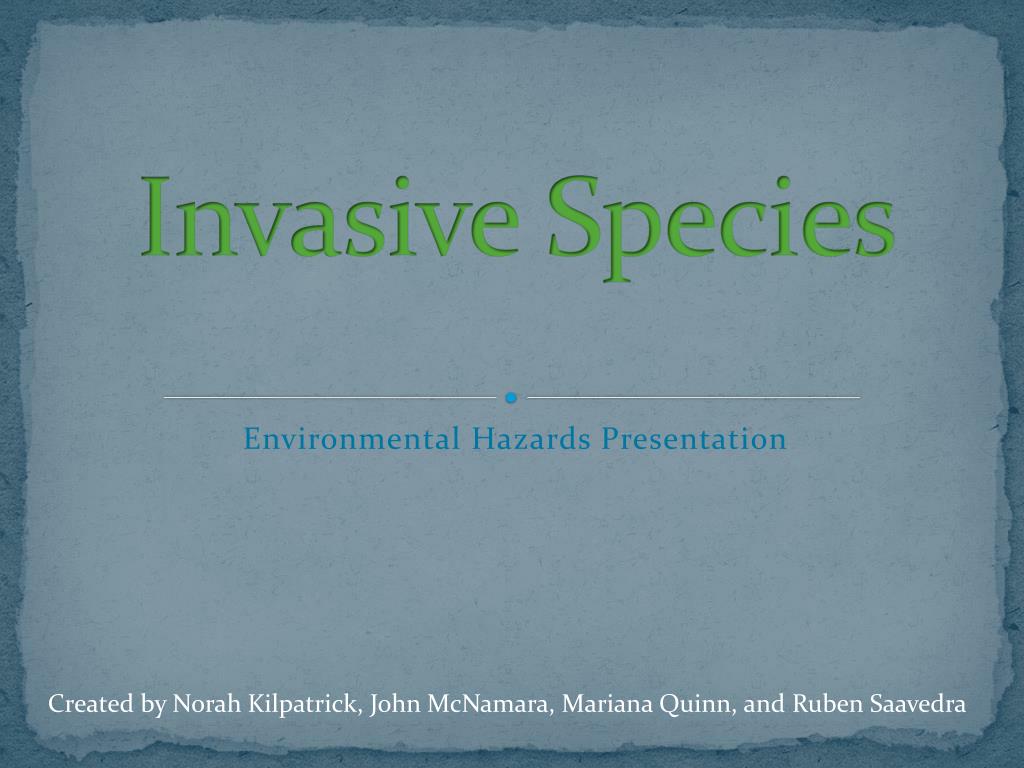 Invasive Species

Environmental Hazards Presentation

Created by Norah Kilpatrick, John McNamara, Mariana Quinn, and Ruben Saavedra